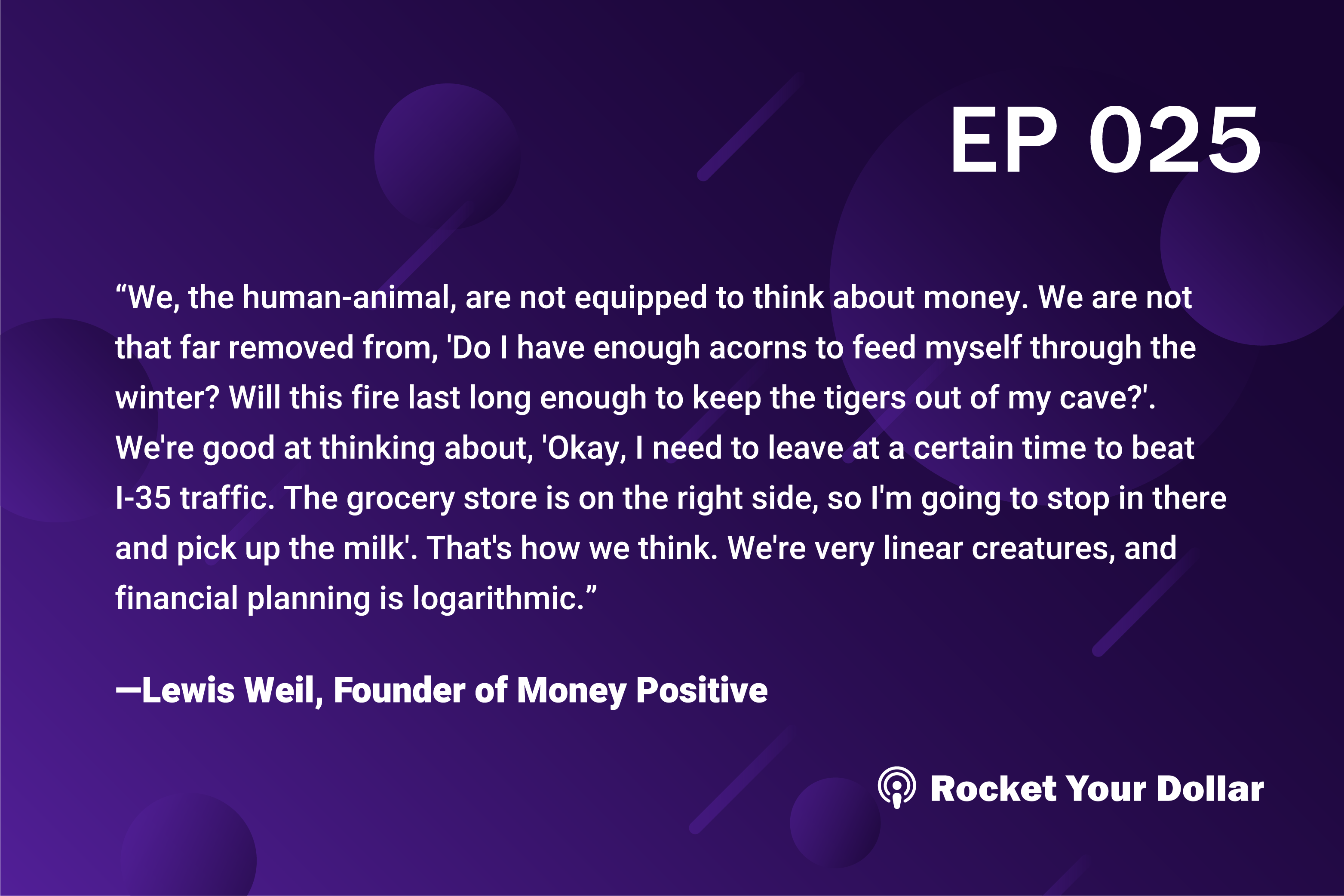 EP 025

“We, the human-animal, are not equipped to think about money. We are not that far removed from, 'Do I have enough acorns to feed myself through the winter? Will this fire last long enough to keep the tigers out of my cave?'. We're good at thinking about, 'Okay, I need to leave at a certain time to beat I-35 traffic. The grocery store is on the right side, so I'm going to stop in there and pick up the milk'. That's how we think. We're very linear creatures, and financial planning is logarithmic.”

—Lewis Weil, Founder of Money Positive

Rocket Your Dollar